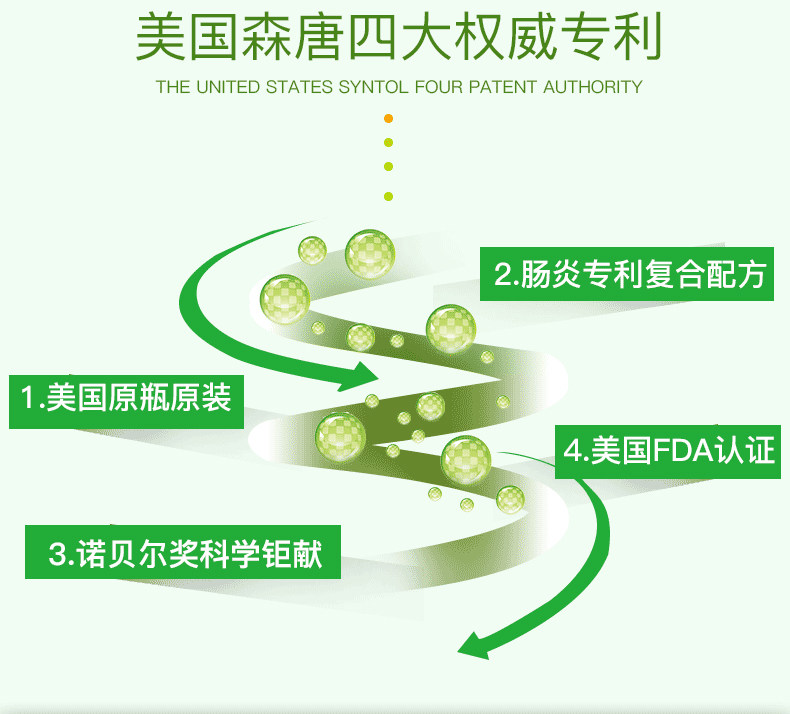 美国森唐四大权威专利

THE UNITED STATES SYNTOL FOUR PATENT AUTHORITY

2.肠炎专利复合配方

1.美国原瓶原装

4.美国FDA认证

3.诺贝尔奖科学钜献